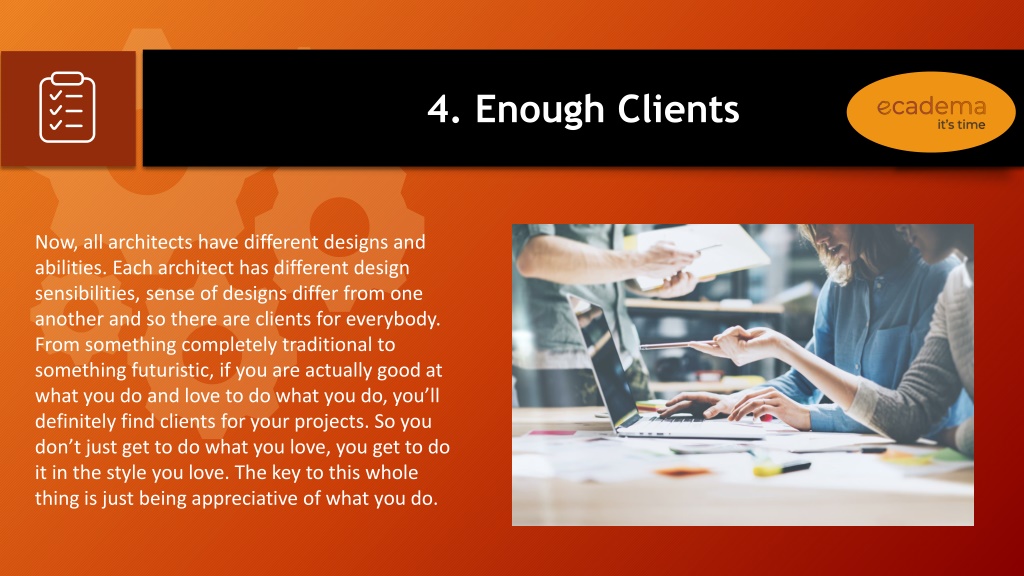 4. Enough Clients

ecadema
it's time

Now, all architects have different designs and abilities. Each architect has different design sensibilities, sense of designs differ from one another and so there are clients for everybody. From something completely traditional to something futuristic, if you are actually good at what you do and love to do what you do, you'll definitely find clients for your projects. So you don't just get to do what you love, you get to do it in the style you love. The key to this whole thing is just being appreciative of what you do.